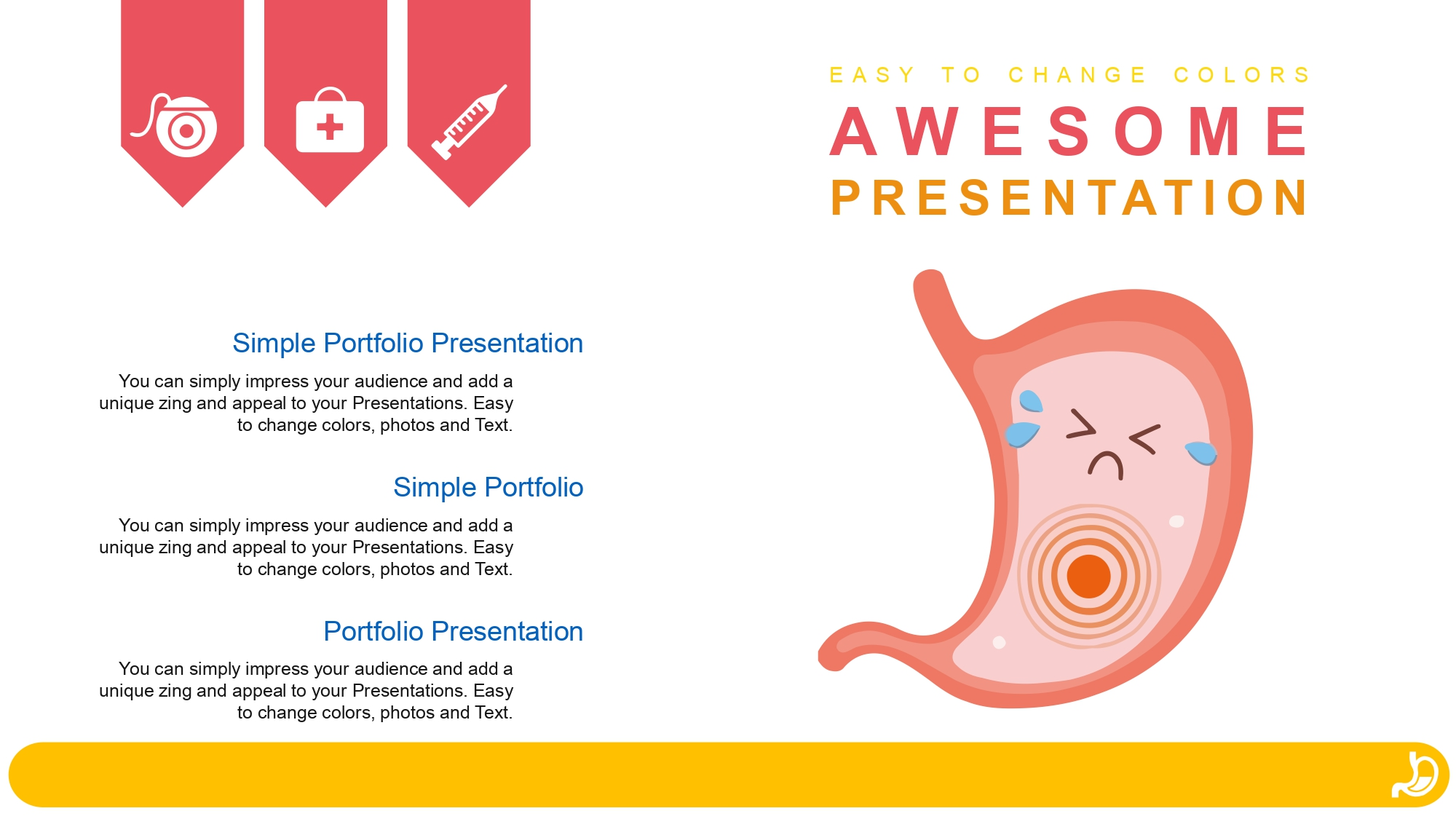 EASY TO CHANGE COLORS
AWESOME
PRESENTATION

Simple Portfolio Presentation

You can simply impress your audience and add a unique zing and appeal to your Presentations. Easy to change colors, photos and Text.

Simple Portfolio

You can simply impress your audience and add a unique zing and appeal to your Presentations. Easy to change colors, photos and Text.

Portfolio Presentation

You can simply impress your audience and add a unique zing and appeal to your Presentations. Easy to change colors, photos and Text.